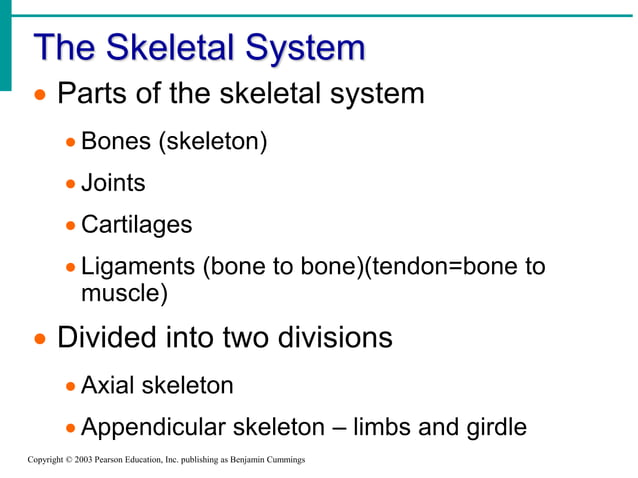 The Skeletal System

• Parts of the skeletal system

• Bones (skeleton)

• Joints

• Cartilages

• Ligaments (bone to bone)(tendon=bone to muscle)

• Divided into two divisions

• Axial skeleton

• Appendicular skeleton – limbs and girdle

Copyright © 2003 Pearson Education, Inc. publishing as Benjamin Cummings